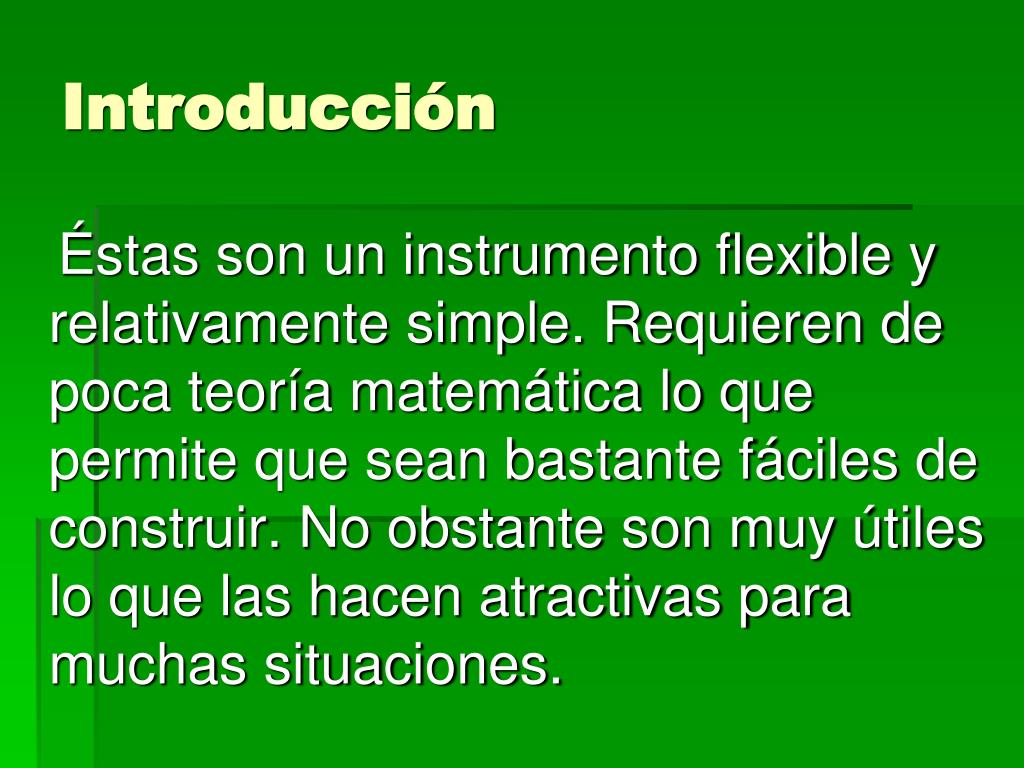 Introducción

Éstas son un instrumento flexible y relativamente simple. Requieren de poca teoría matemática lo que permite que sean bastante fáciles de construir. No obstante son muy útiles lo que las hacen atractivas para muchas situaciones.